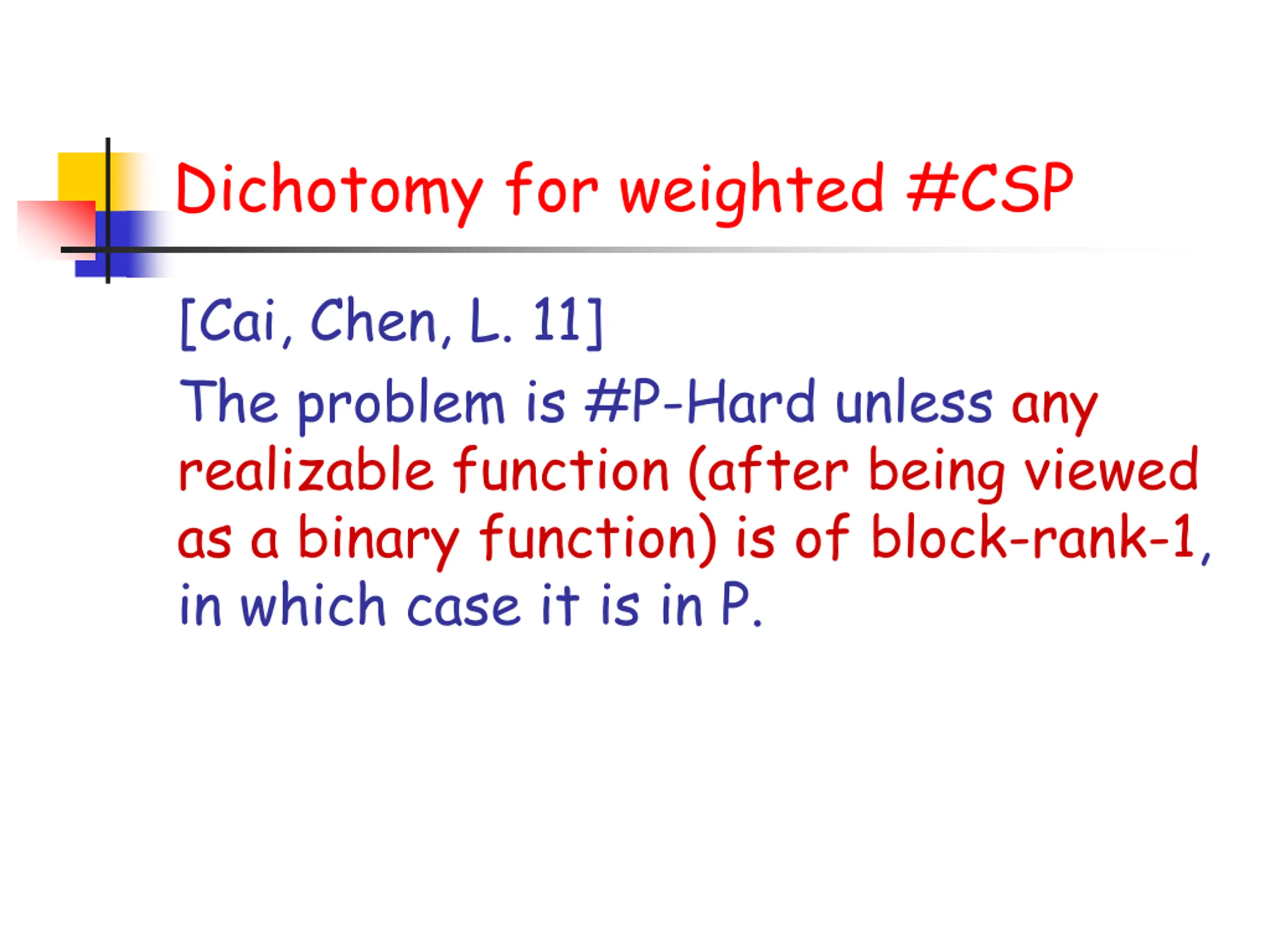 Dichotomy for weighted #CSP

[Cai, Chen, L. 11]

The problem is #P-Hard unless any realizable function (after being viewed as a binary function) is of block-rank-1, in which case it is in P.